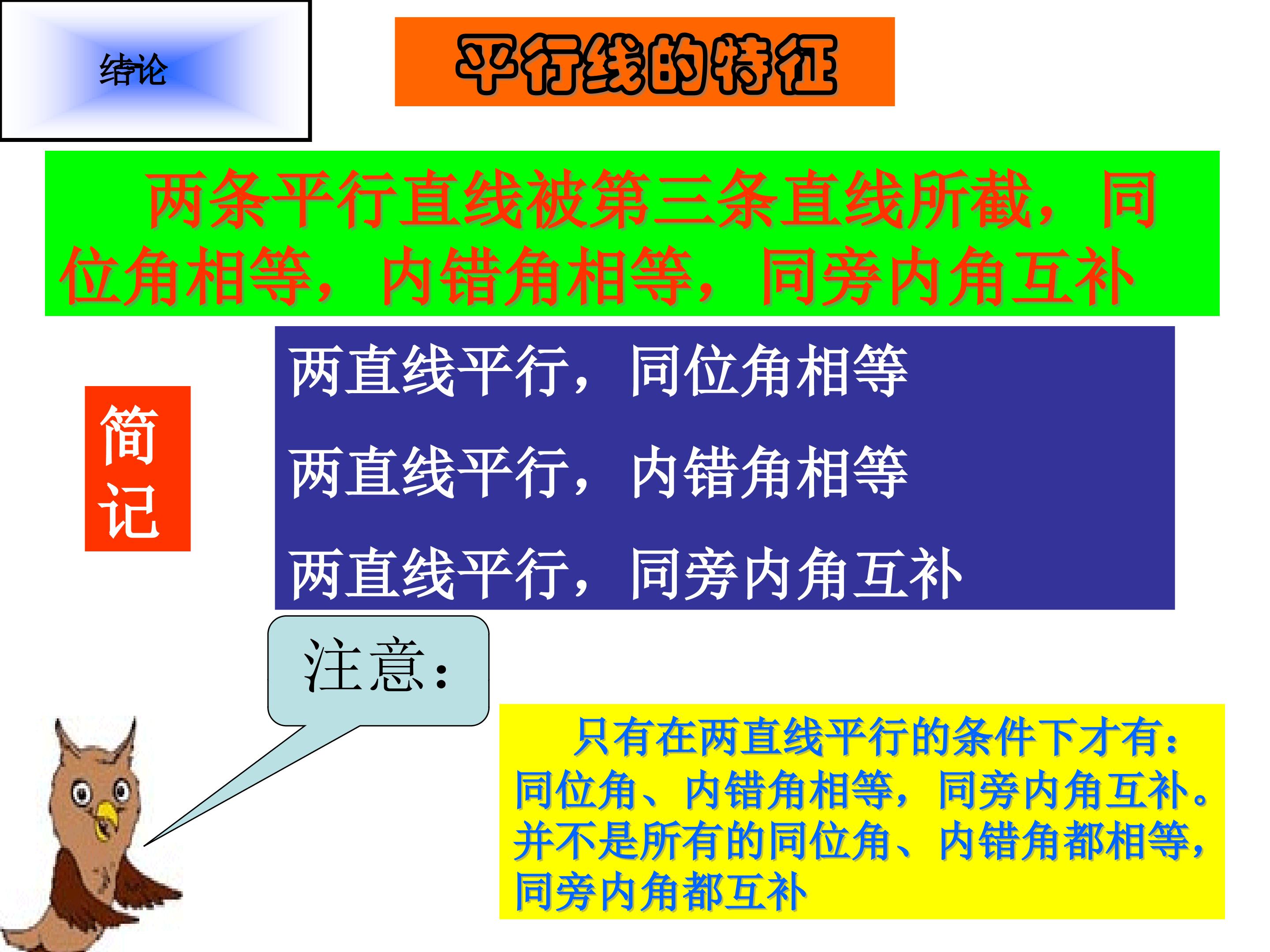 结论

平行线的特征

两条平行直线被第三条直线所截，同位角相等，内错角相等，同旁内角互补

简记

两直线平行，同位角相等

两直线平行，内错角相等

两直线平行，同旁内角互补

注意：

只有在两直线平行的条件下才有：同位角、内错角相等，同旁内角互补。并不是所有的同位角、内错角都相等，同旁内角都互补